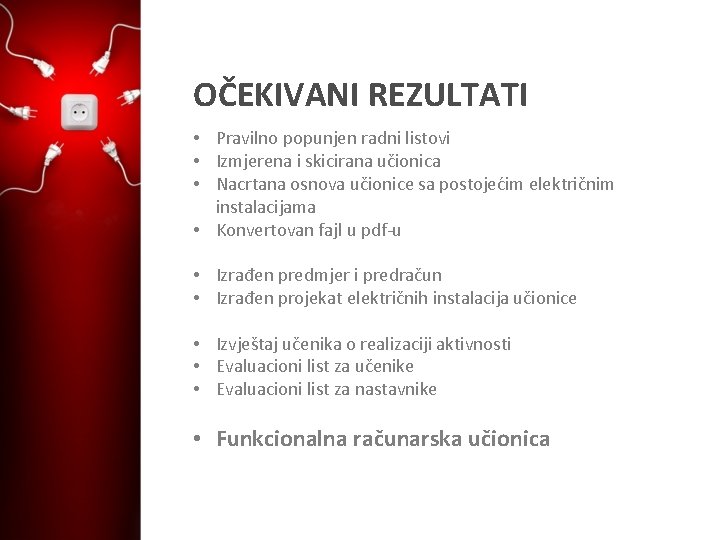 OČEKIVANI REZULTATI

• Pravilno popunjen radni listovi
• Izmjerena i skicirana učionica
• Nacrtana osnova učionice sa postojećim električnim instalacijama
• Konvertovan fajl u pdf-u

• Izrađen predmjer i predračun
• Izrađen projekat električnih instalacija učionice

• Izvještaj učenika o realizaciji aktivnosti
• Evaluacioni list za učenike
• Evaluacioni list za nastavnike

• Funkcionalna računarska učionica